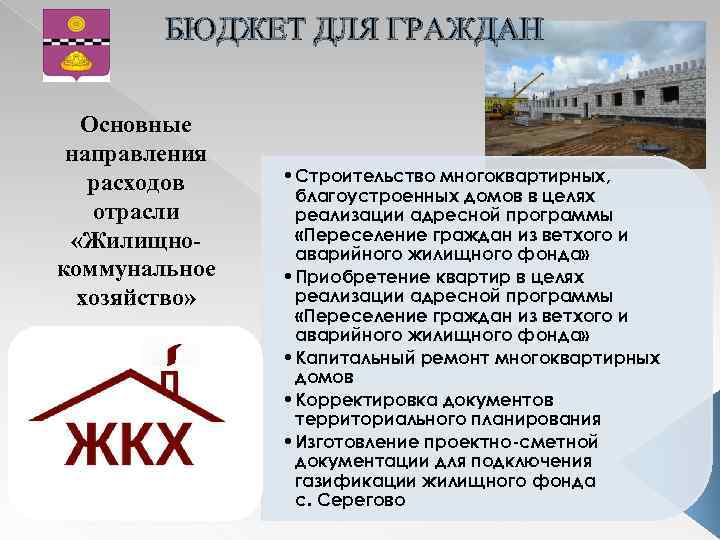 БЮДЖЕТ ДЛЯ ГРАЖДАН

Основные направления расходов отрасли «Жилищно-коммунальное хозяйство»

ЖКХ

• Строительство многоквартирных, благоустроенных домов в целях реализации адресной программы «Переселение граждан из ветхого и аварийного жилищного фонда»
• Приобретение квартир в целях реализации адресной программы «Переселение граждан из ветхого и аварийного жилищного фонда»
• Капитальный ремонт многоквартирных домов
• Корректировка документов территориального планирования
• Изготовление проектно-сметной документации для подключения газификации жилищного фонда с. Серегово